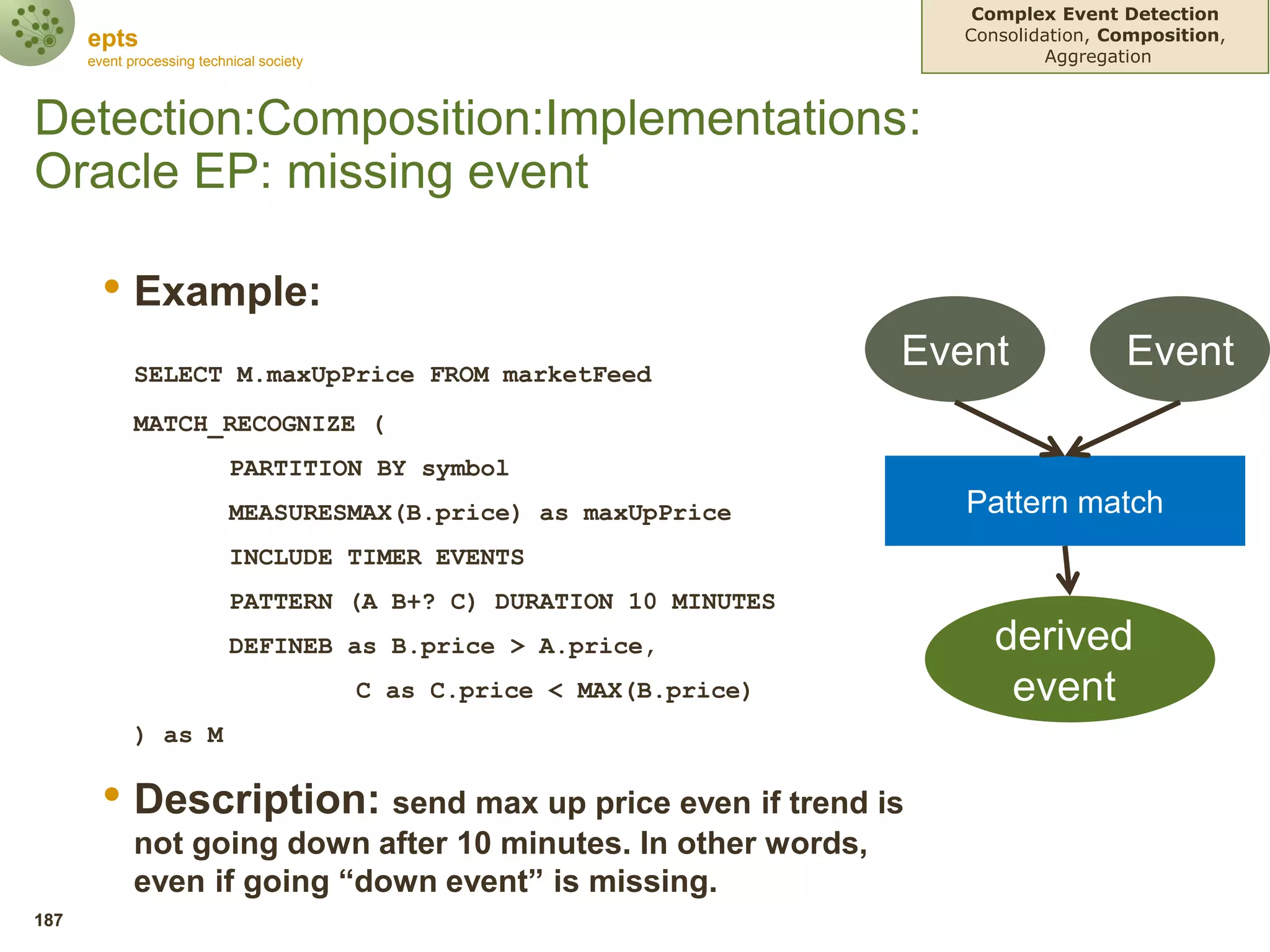 epts
event processing technical society

Complex Event Detection
Consolidation, Composition, Aggregation

Detection:Composition:Implementations: Oracle EP: missing event

• Example:

SELECT M.maxUpPrice FROM marketFeed
MATCH_RECOGNIZE (
PARTITION BY symbol
MEASURESMAX(B.price) as maxUpPrice
INCLUDE TIMER EVENTS
PATTERN (A B+? C) DURATION 10 MINUTES
DEFINEB as B.price > A.price,
C as C.price < MAX(B.price)
) as M

Event
Event
Pattern match
derived event

• Description: send max up price even if trend is not going down after 10 minutes. In other words, even if going “down event” is missing.

187